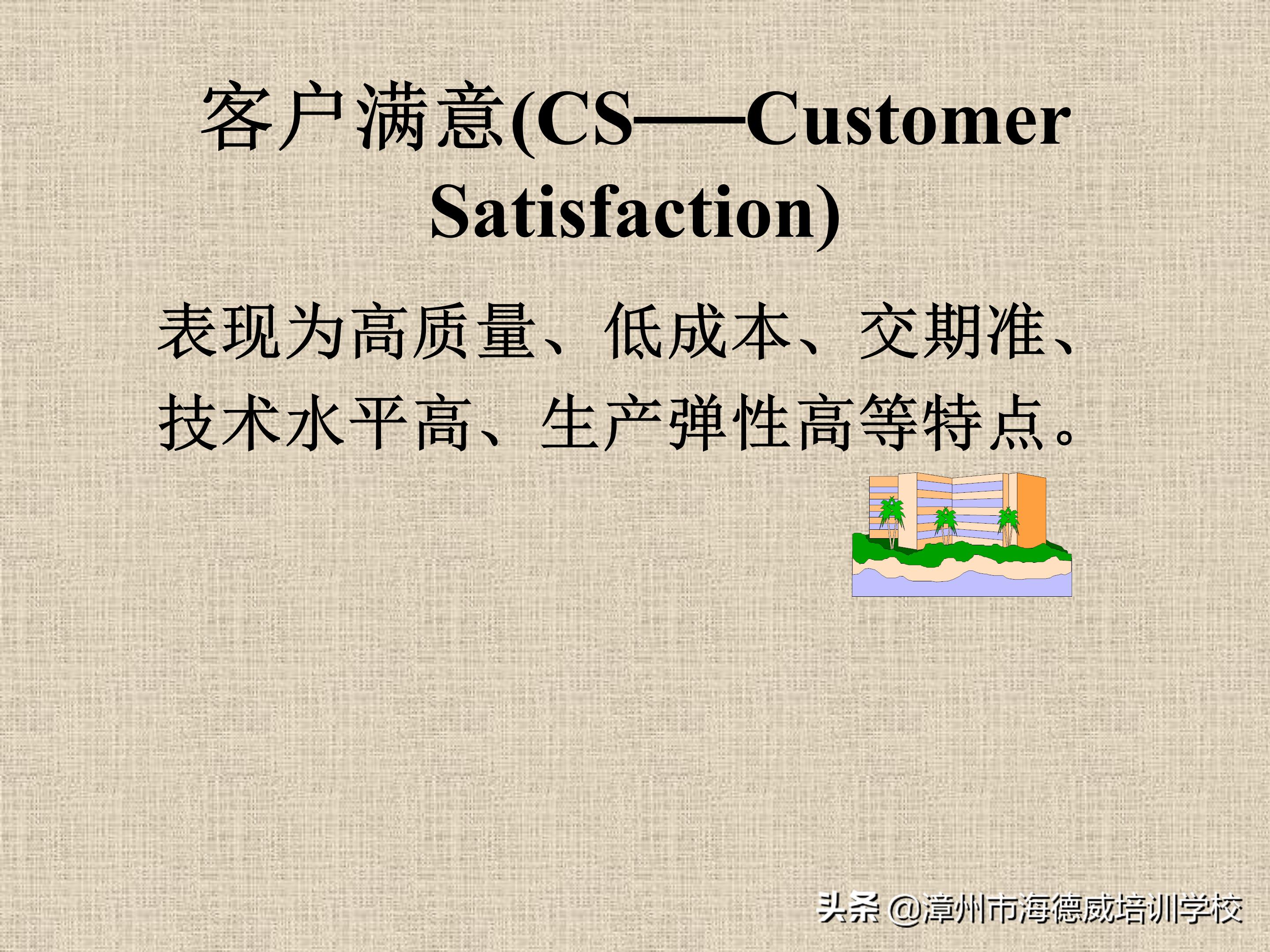 客户满意(CS——Customer Satisfaction)

表现为高质量、低成本、交期准、技术水平高、生产弹性高等特点。

头条 @漳州市海德威培训学校